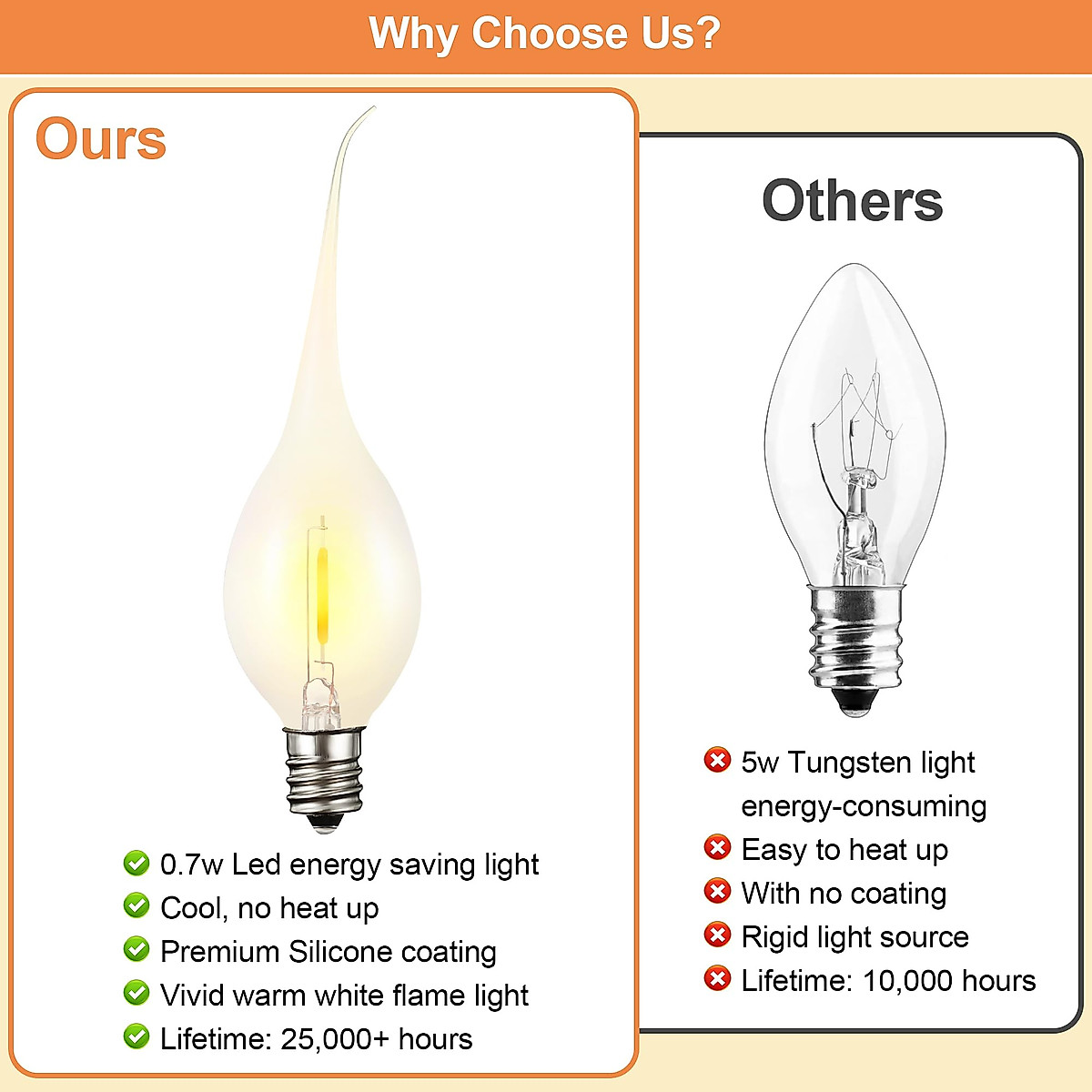 Why Choose Us?

Ours

0.7w Led energy saving light
Cool, no heat up
Premium Silicone coating
Vivid warm white flame light
Lifetime: 25,000+ hours

Others

5w Tungsten light energy-consuming
Easy to heat up
With no coating
Rigid light source
Lifetime: 10,000 hours